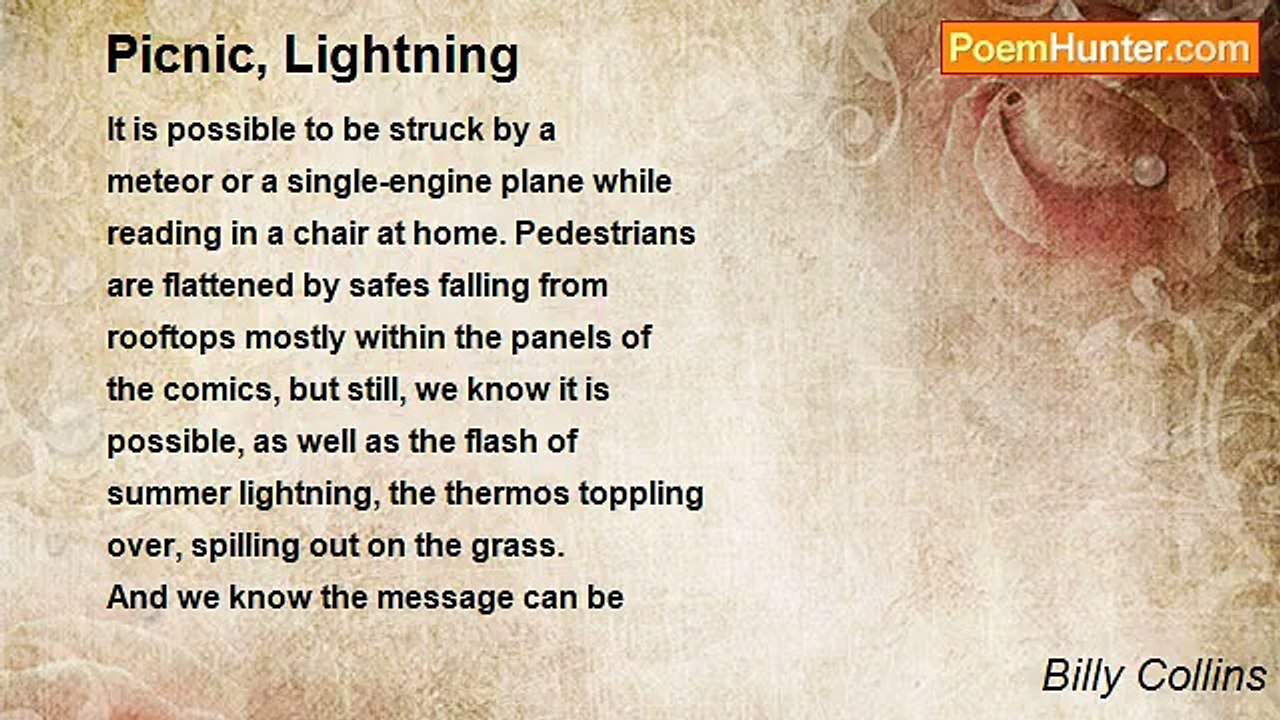 Picnic, Lightning

PoemHunter.com

It is possible to be struck by a
meteor or a single-engine plane while
reading in a chair at home. Pedestrians
are flattened by safes falling from
rooftops mostly within the panels of
the comics, but still, we know it is
possible, as well as the flash of
summer lightning, the thermos toppling
over, spilling out on the grass.
And we know the message can be

Billy Collins